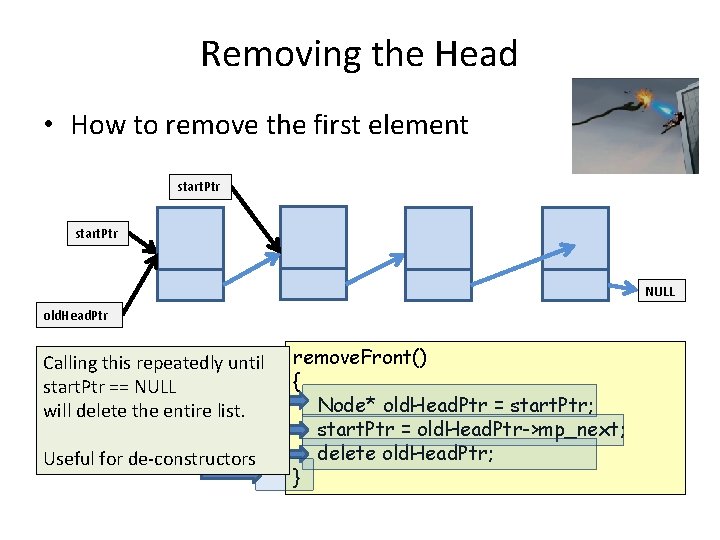 Removing the Head

• How to remove the first element

startPtr

startPtr

oldHeadPtr

NULL

Calling this repeatedly until startPtr == NULL will delete the entire list.

Useful for de-constructors

removeFront()
{
Node* oldHeadPtr = startPtr;
startPtr = oldHeadPtr->mp_next;
delete oldHeadPtr;
}